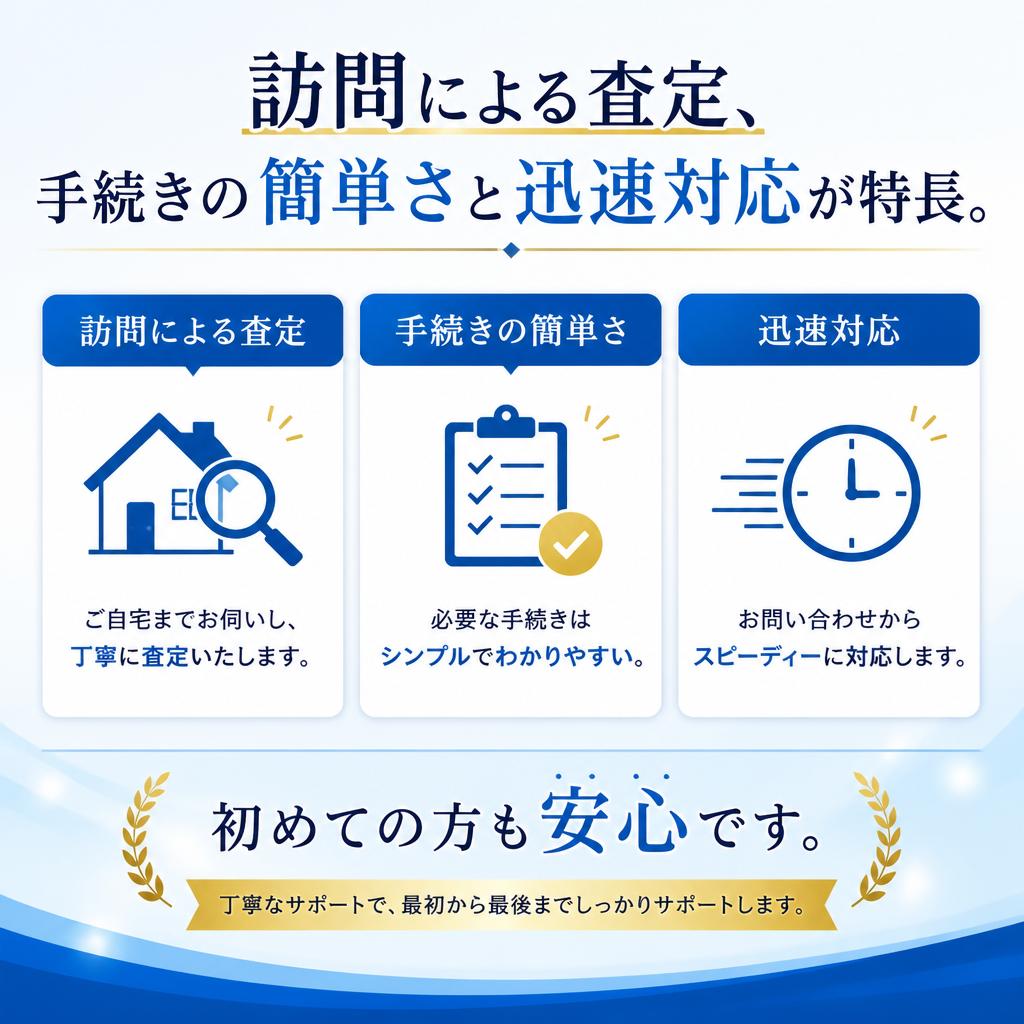 訪問による査定、
手続きの簡単さと迅速対応が特長。

訪問による査定

EL

ご自宅までお伺いし、
丁寧に査定いたします。

手続きの簡単さ

必要な手続きは
シンプルでわかりやすい。

迅速対応

お問い合わせから
スピーディーに対応します。

初めての方も安心です。

丁寧なサポートで、最初から最後までしっかりサポートします。